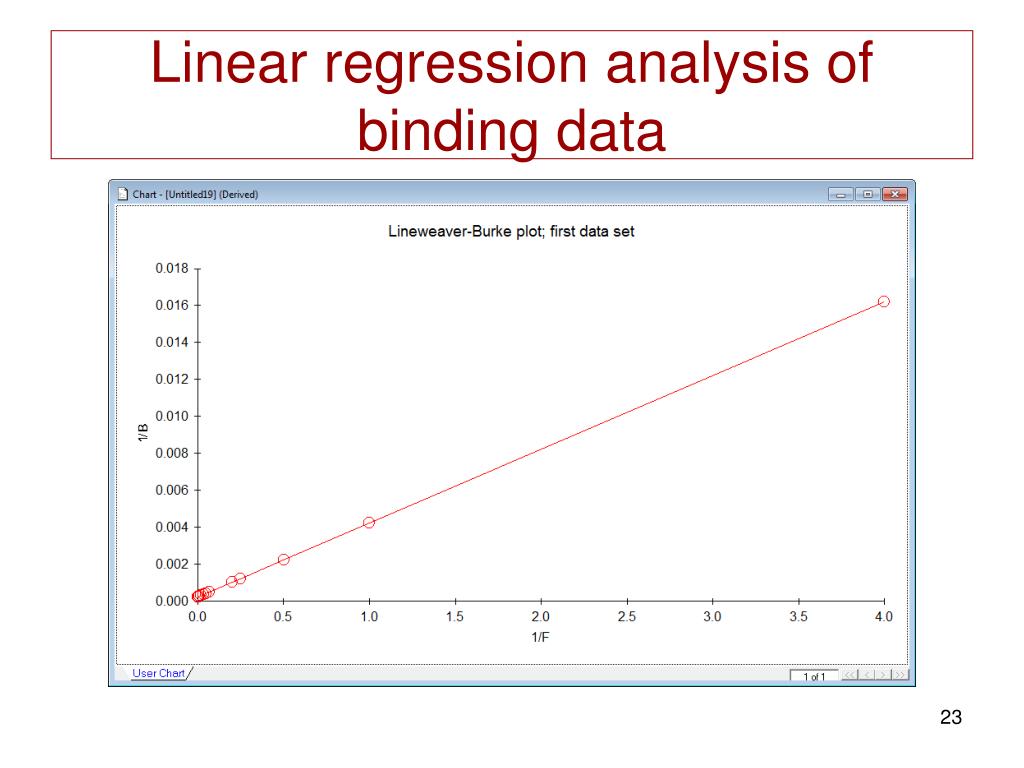 Linear regression analysis of binding data

Chart - [Untitled19] (Derived)

Lineweaver-Burke plot; first data set

0.018
0.016
0.014
0.012
0.010
0.008
0.006
0.004
0.002
0.000

1/B

0.0 0.5 1.0 1.5 2.0 2.5 3.0 3.5 4.0

1/F

User Chart

1 of 1

23